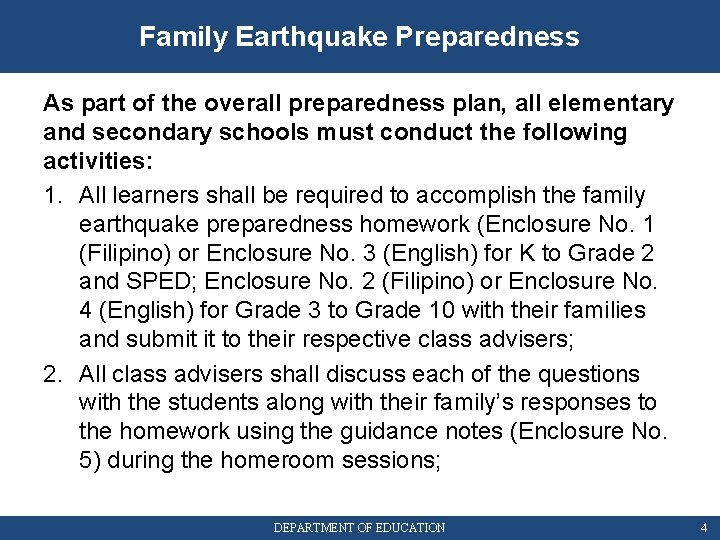 Family Earthquake Preparedness

As part of the overall preparedness plan, all elementary and secondary schools must conduct the following activities:

1. All learners shall be required to accomplish the family earthquake preparedness homework (Enclosure No. 1 (Filipino) or Enclosure No. 3 (English) for K to Grade 2 and SPED; Enclosure No. 2 (Filipino) or Enclosure No. 4 (English) for Grade 3 to Grade 10 with their families and submit it to their respective class advisers;

2. All class advisers shall discuss each of the questions with the students along with their family's responses to the homework using the guidance notes (Enclosure No. 5) during the homeroom sessions;

DEPARTMENT OF EDUCATION

4